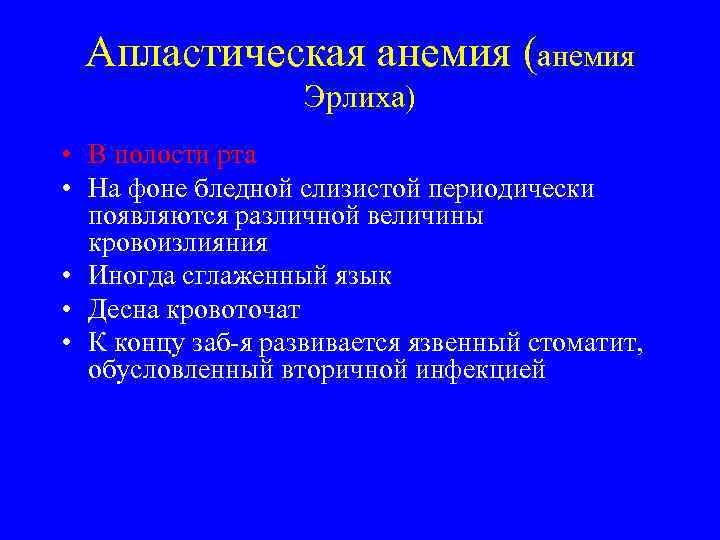 Апластическая анемия (анемия Эрлиха)

• В полости рта
• На фоне бледной слизистой периодически появляются различной величины кровоизлияния
• Иногда сглаженный язык
• Десна кровоточат
• К концу заб-я развивается язвенный стоматит, обусловленный вторичной инфекцией